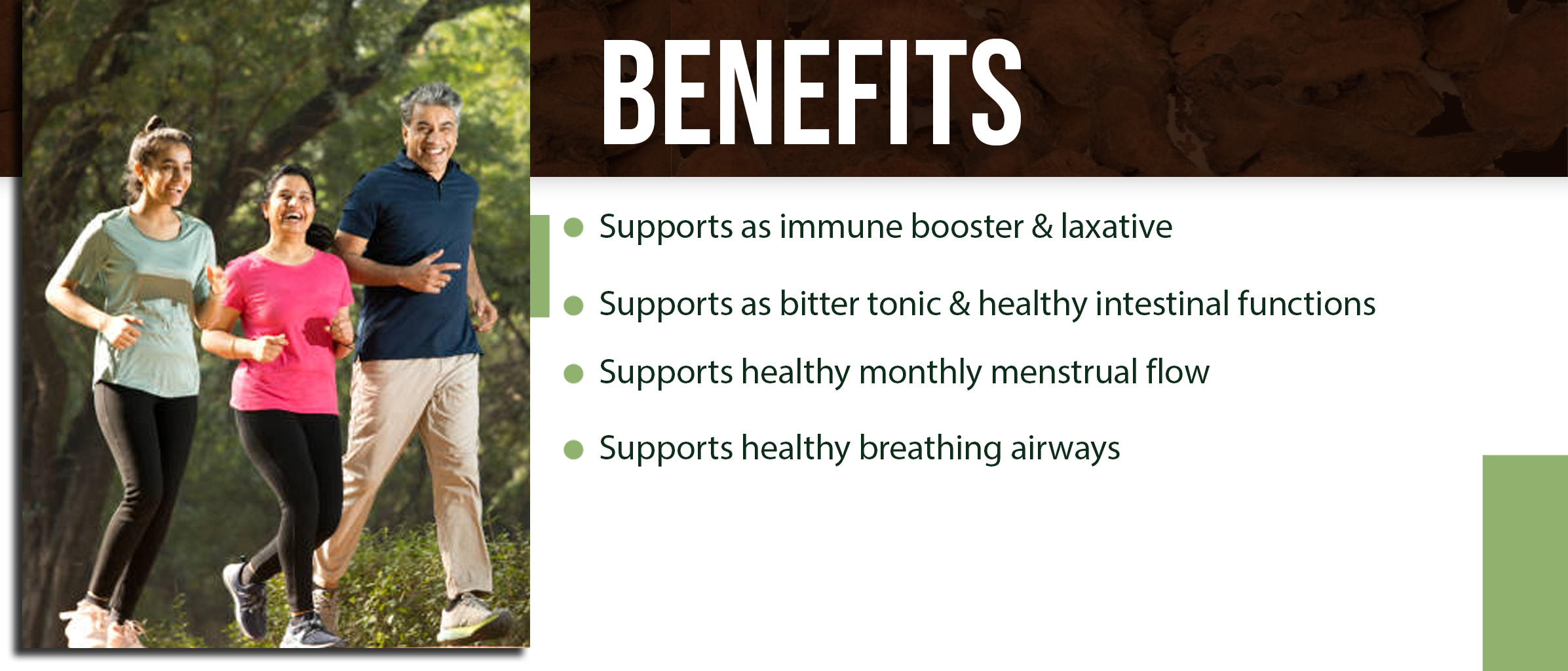 BENEFITS

- Supports as immune booster & laxative
- Supports as bitter tonic & healthy intestinal functions
- Supports healthy monthly menstrual flow
- Supports healthy breathing airways